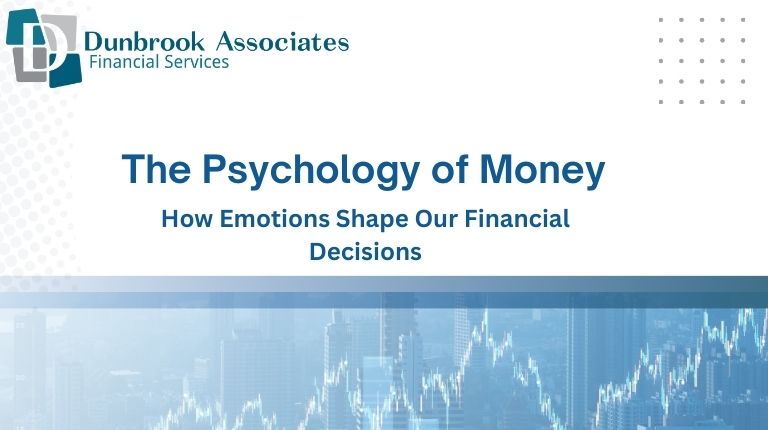 Dunbrook Associates
Financial Services

The Psychology of Money

How Emotions Shape Our Financial Decisions